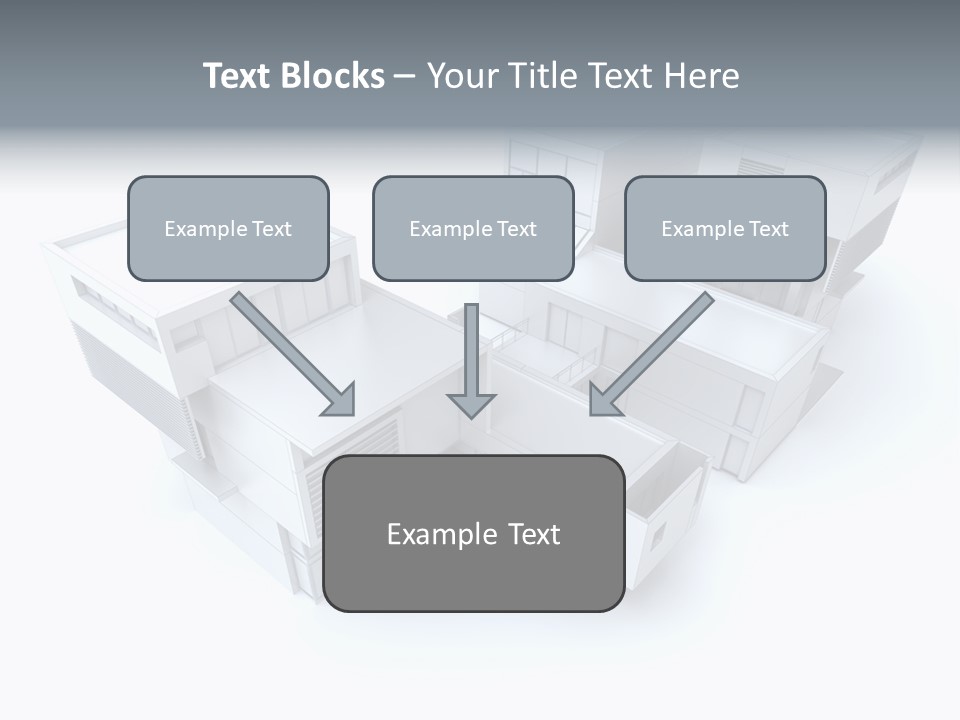 Text Blocks – Your Title Text Here

Example Text

Example Text

Example Text

Example Text